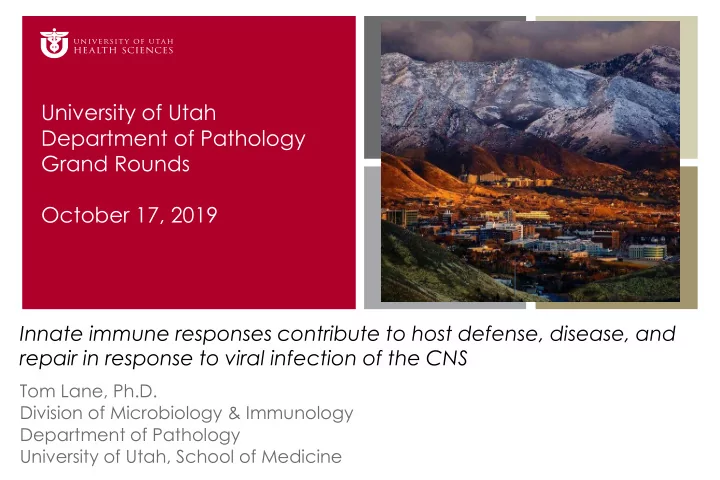 UNIVERSITY OF UTAH
HEALTH SCIENCES

University of Utah
Department of Pathology
Grand Rounds

October 17, 2019

Innate immune responses contribute to host defense, disease, and repair in response to viral infection of the CNS

Tom Lane, Ph.D.
Division of Microbiology & Immunology
Department of Pathology
University of Utah, School of Medicine